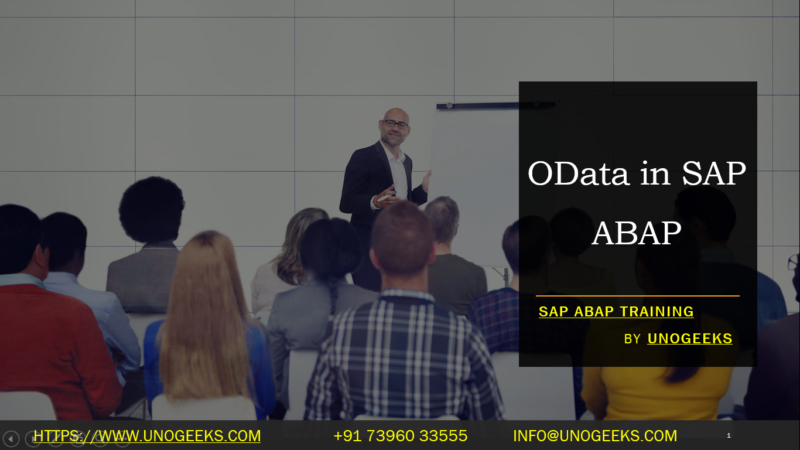 OData in SAP ABAP

SAP ABAP TRAINING

BY UNOGEEKS

HTTPS://WWW.UNOGEEKS.COM +91 73960 33555 INFO@UNOGEEKS.COM 1